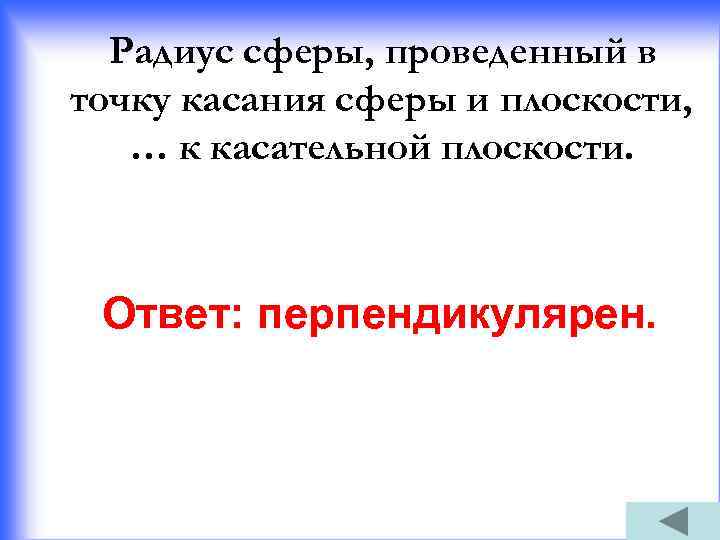 Радиус сферы, проведенный в точку касания сферы и плоскости, … к касательной плоскости.

Ответ: перпендикулярен.